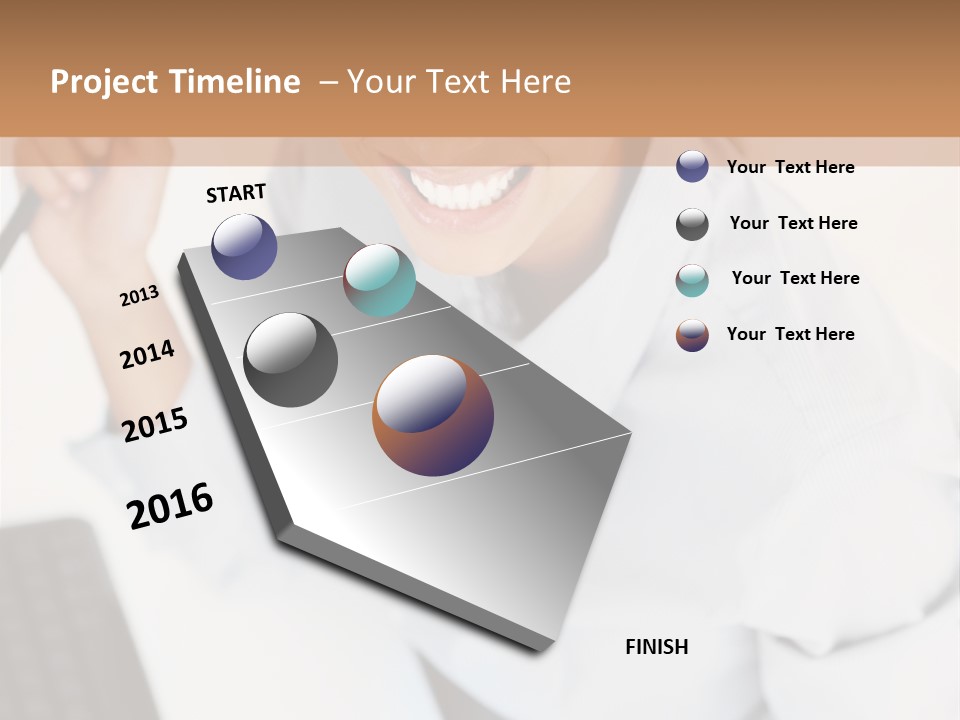 Project Timeline – Your Text Here

START

2013

2014

2015

2016

FINISH

Your Text Here

Your Text Here

Your Text Here

Your Text Here